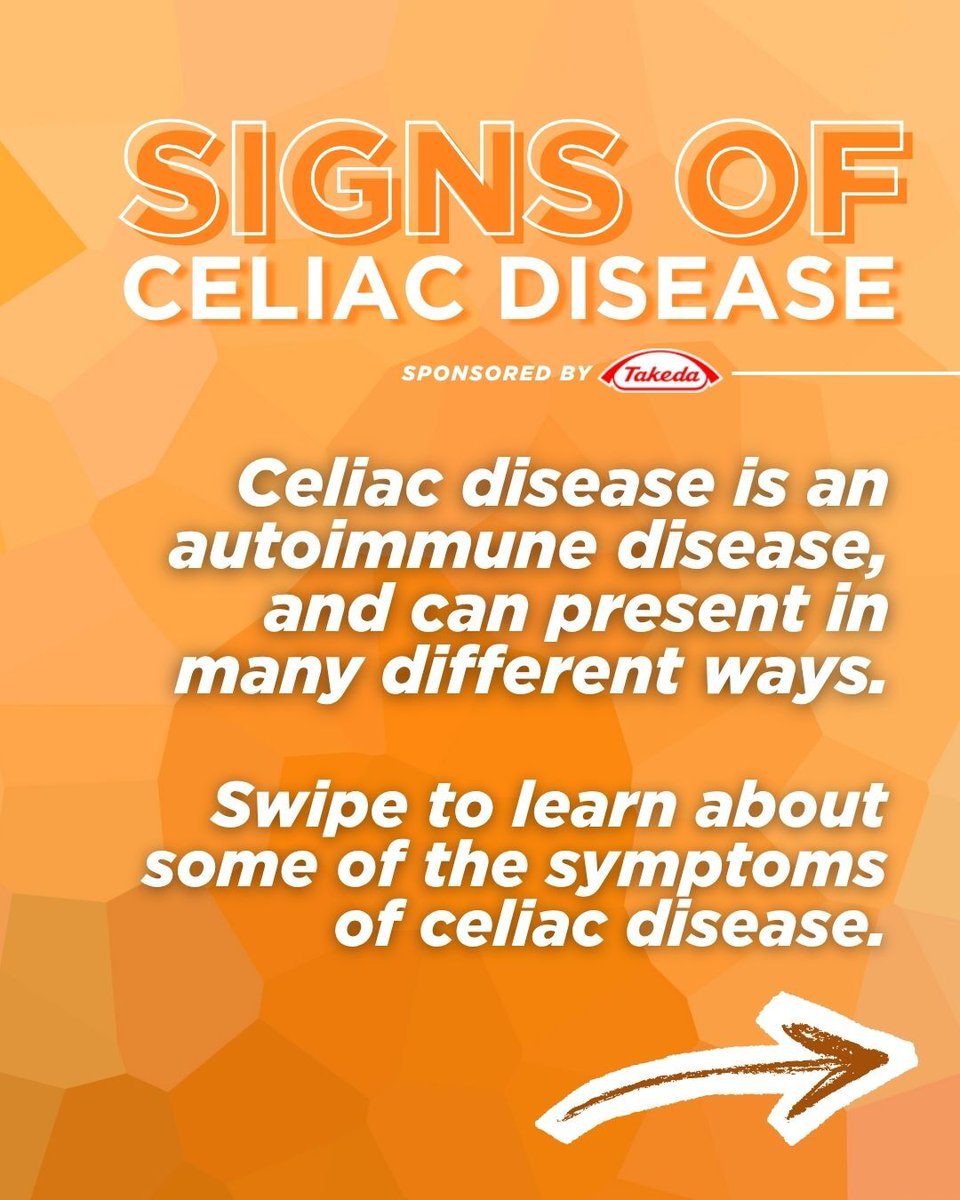 SIGNS OF
CELIAC DISEASE

SPONSORED BY Takeda

Celiac disease is an autoimmune disease, and can present in many different ways.

Swipe to learn about some of the symptoms of celiac disease.